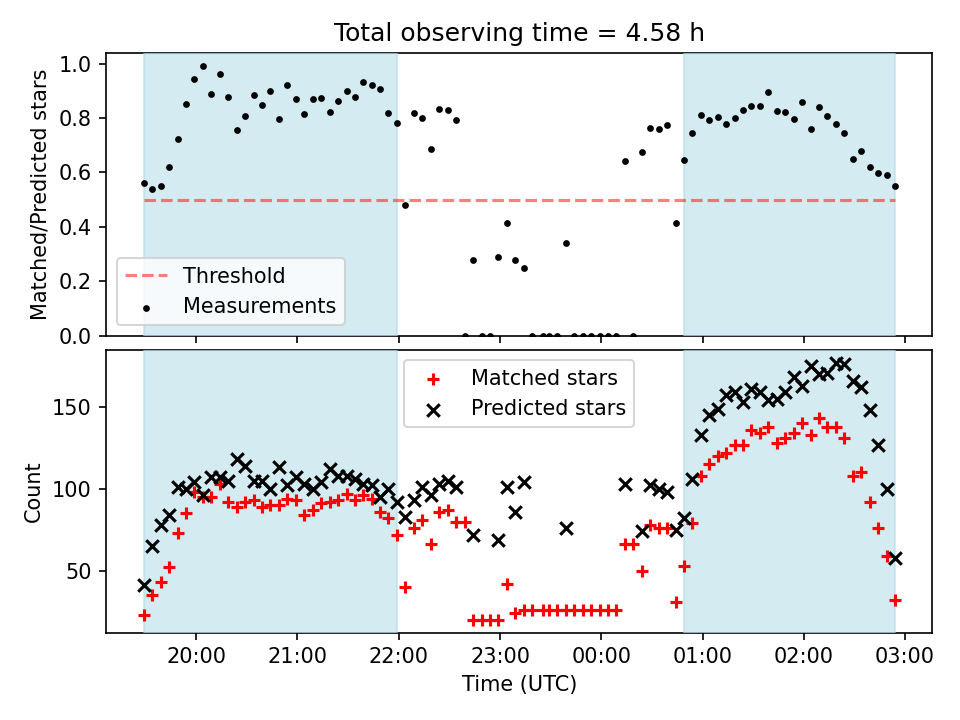 Total observing time = 4.58 h

Matched/Predicted stars

1.0
0.8
0.6
0.4
0.2
0.0

Threshold
Measurements

Count

150
100
50

Matched stars
Predicted stars

20:00
21:00
22:00
23:00
00:00
01:00
02:00
03:00

Time (UTC)